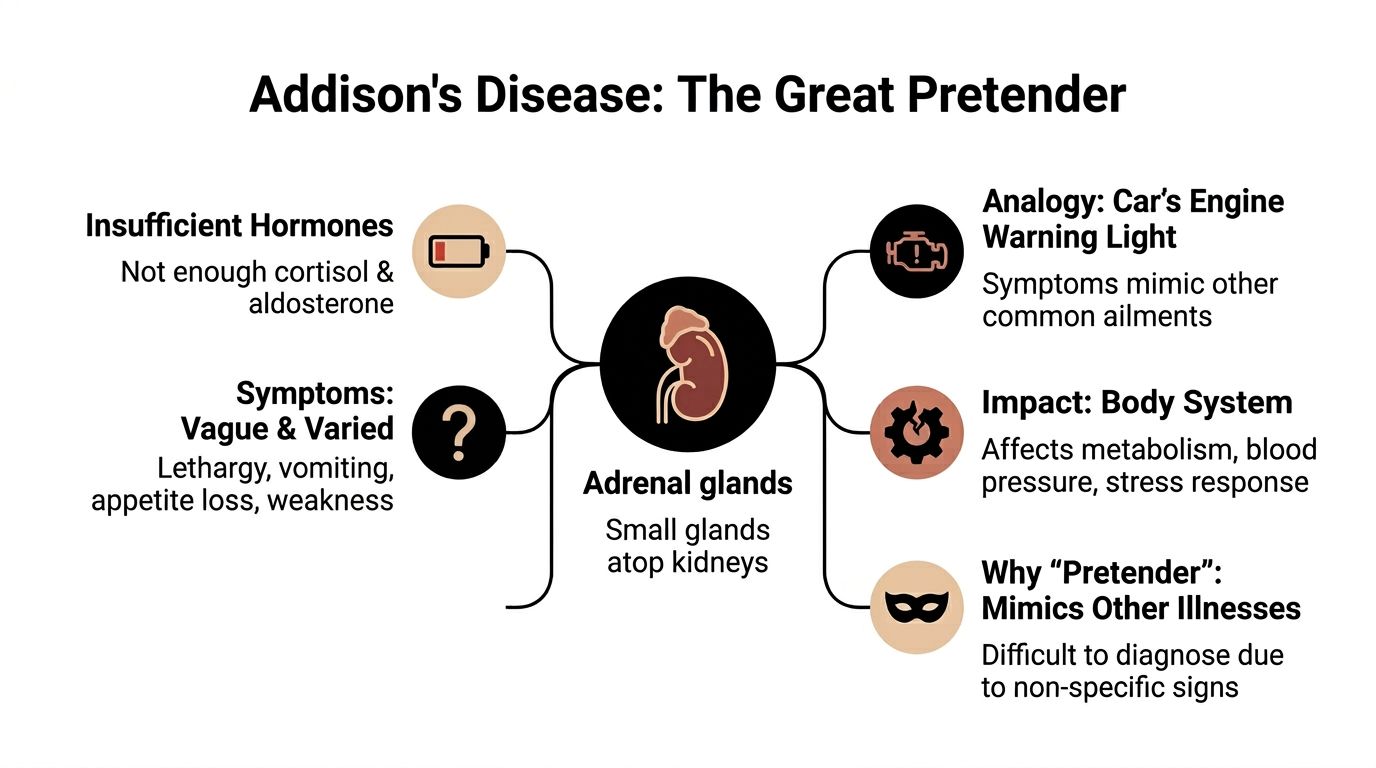 Addison's Disease: The Great Pretender

Insufficient Hormones
Not enough cortisol & aldosterone

Symptoms: Vague & Varied
Lethargy, vomiting, appetite loss, weakness

Adrenal glands
Small glands atop kidneys

Analogy: Car's Engine Warning Light
Symptoms mimic other common ailments

Impact: Body System
Affects metabolism, blood pressure, stress response

Why "Pretender": Mimics Other Illnesses
Difficult to diagnose due to non-specific signs